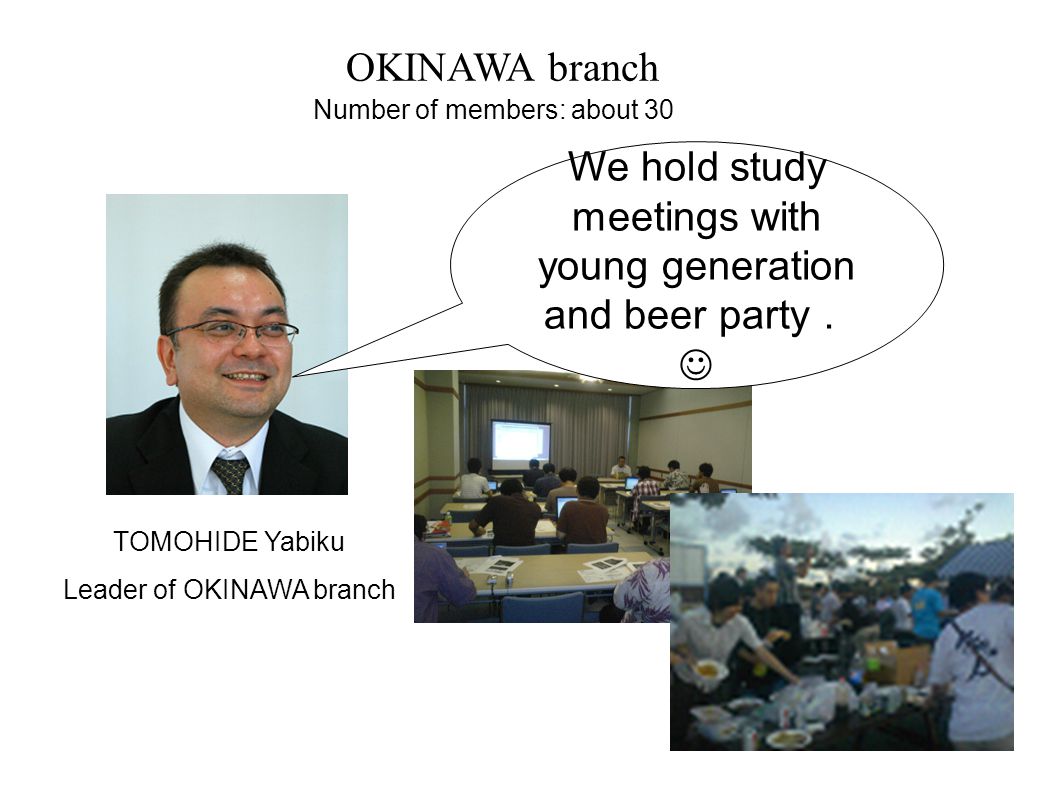 OKINAWA branch

Number of members: about 30

We hold study meetings with young generation and beer party .
☺

TOMOHIDE Yabiku

Leader of OKINAWA branch